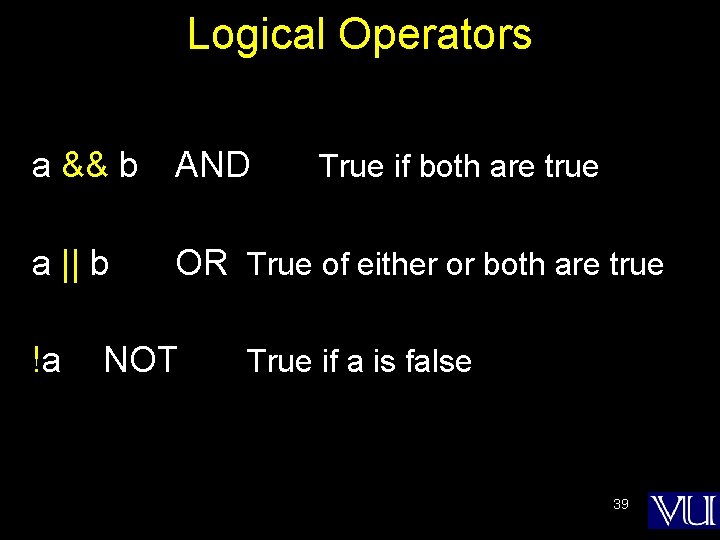 Logical Operators

a && b AND True if both are true

a || b OR True of either or both are true

!a NOT True if a is false

39

VU